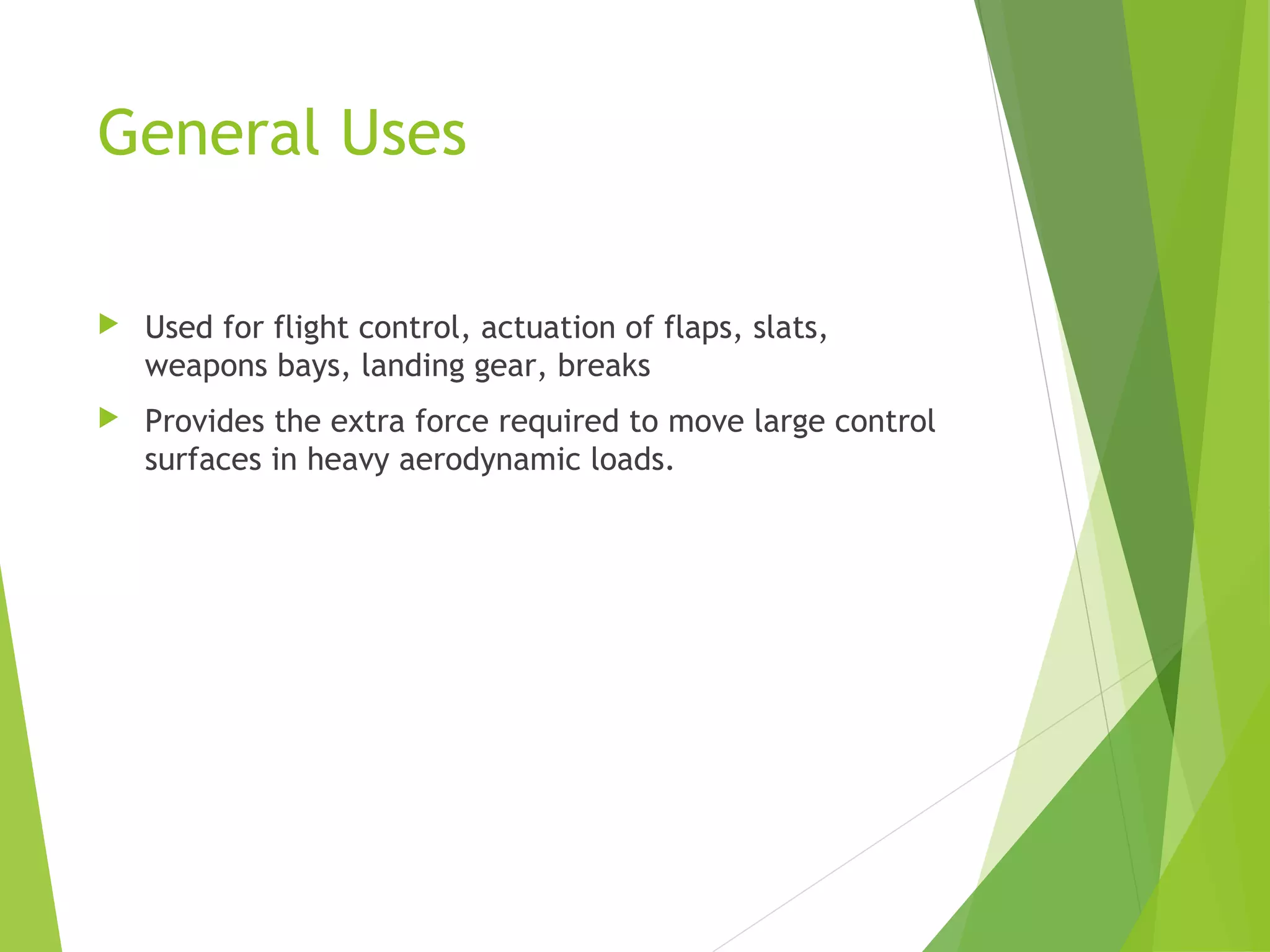 General Uses

Used for flight control, actuation of flaps, slats, weapons bays, landing gear, breaks

Provides the extra force required to move large control surfaces in heavy aerodynamic loads.